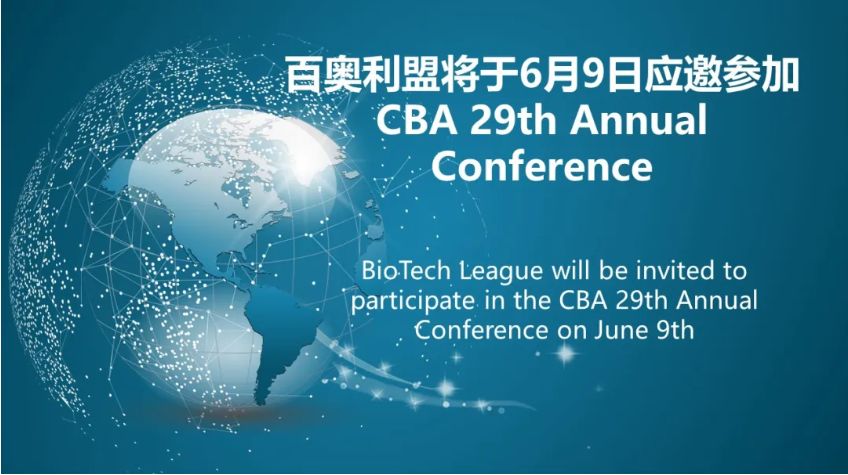 百奥利盟将于6月9日应邀参加
CBA 29th Annual Conference

BioTech League will be invited to participate in the CBA 29th Annual Conference on June 9th